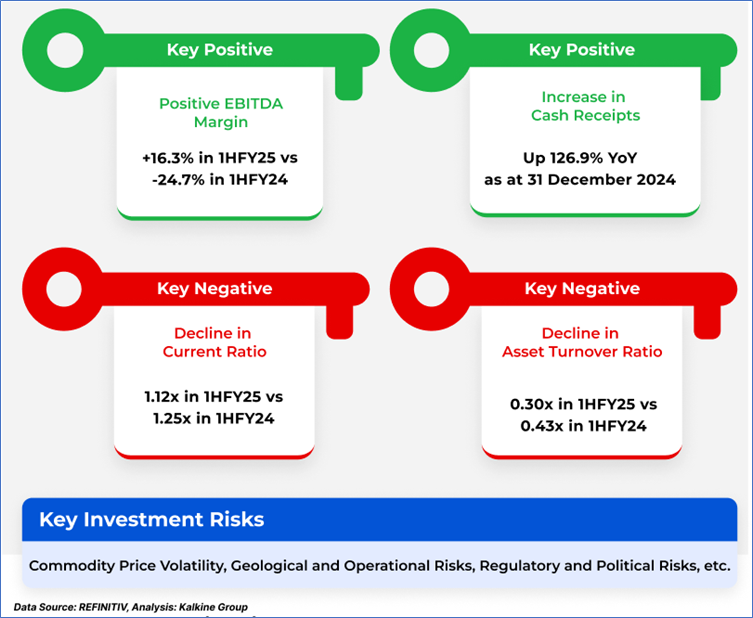 Key Positive

Positive EBITDA Margin

+16.3% in 1HFY25 vs -24.7% in 1HFY24

Key Positive

Increase in Cash Receipts

Up 126.9% YoY as at 31 December 2024

Key Negative

Decline in Current Ratio

1.12x in 1HFY25 vs 1.25x in 1HFY24

Key Negative

Decline in Asset Turnover Ratio

0.30x in 1HFY25 vs 0.43x in 1HFY24

Key Investment Risks

Commodity Price Volatility, Geological and Operational Risks, Regulatory and Political Risks, etc.

Data Source: REFINITIV, Analysis: Kalkine Group